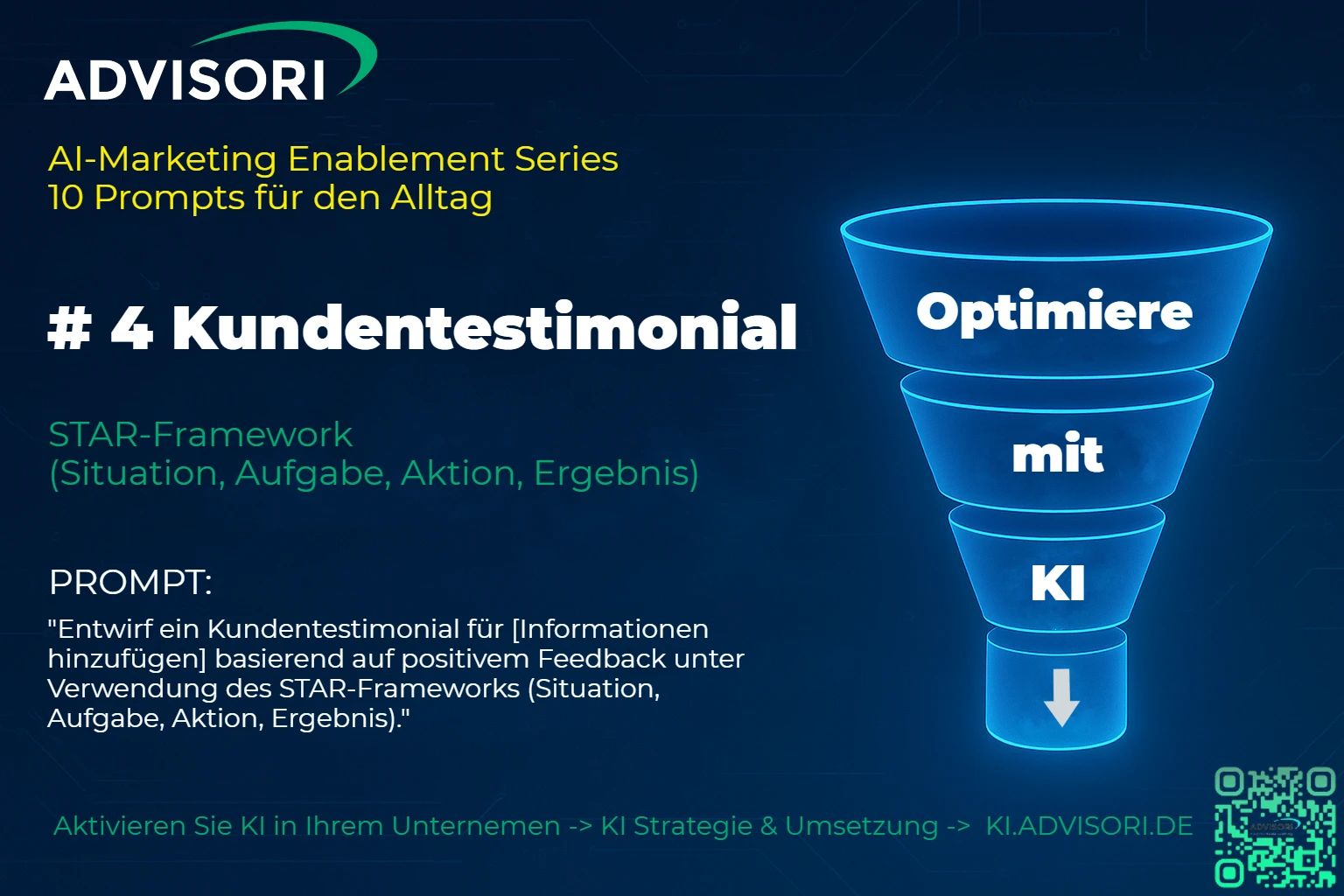 ADVISORI

AI-Marketing Enablement Series
10 Prompts für den Alltag

# 4 Kundentestimonial

STAR-Framework
(Situation, Aufgabe, Aktion, Ergebnis)

PROMPT:

"Entwirf ein Kundentestimonial für [Informationen hinzufügen] basierend auf positivem Feedback unter Verwendung des STAR-Frameworks (Situation, Aufgabe, Aktion, Ergebnis)."

Optimiere

mit

KI

Aktivieren Sie KI in Ihrem Unternemen -> KI Strategie & Umsetzung -> KI.ADVISORI.DE

ADVISORI